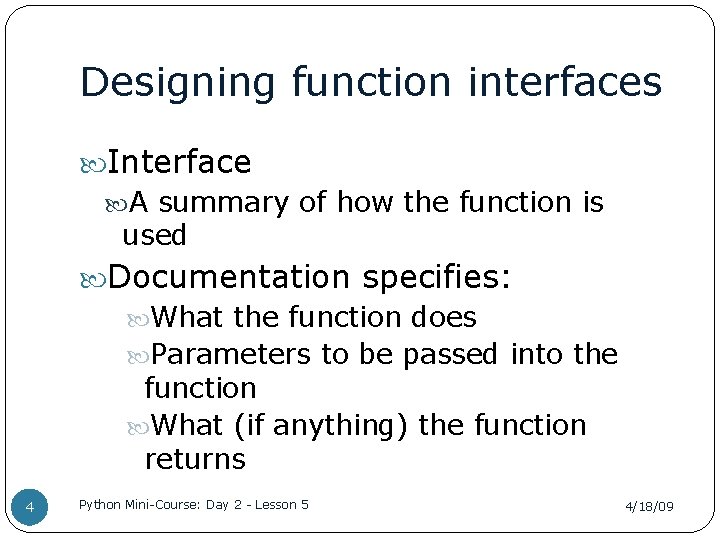 Designing function interfaces

Interface

A summary of how the function is used

Documentation specifies:

What the function does

Parameters to be passed into the function

What (if anything) the function returns

4

Python Mini-Course: Day 2 - Lesson 5

4/18/09